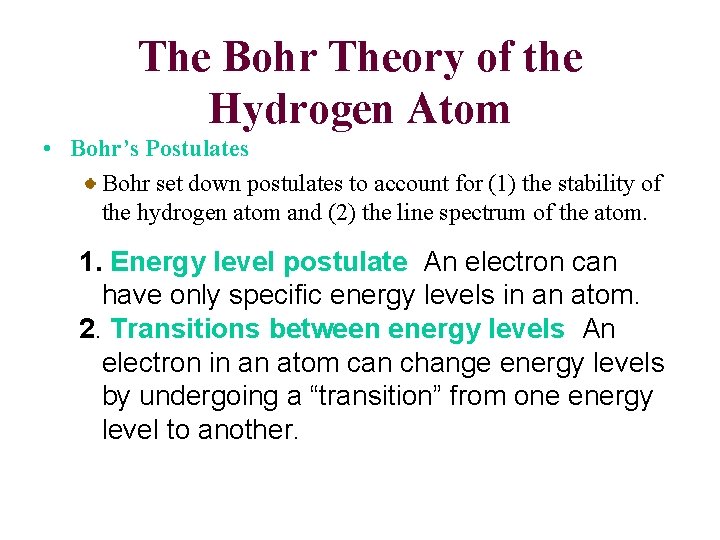 The Bohr Theory of the Hydrogen Atom

• Bohr's Postulates

Bohr set down postulates to account for (1) the stability of the hydrogen atom and (2) the line spectrum of the atom.

1. Energy level postulate An electron can have only specific energy levels in an atom.

2. Transitions between energy levels An electron in an atom can change energy levels by undergoing a "transition" from one energy level to another.